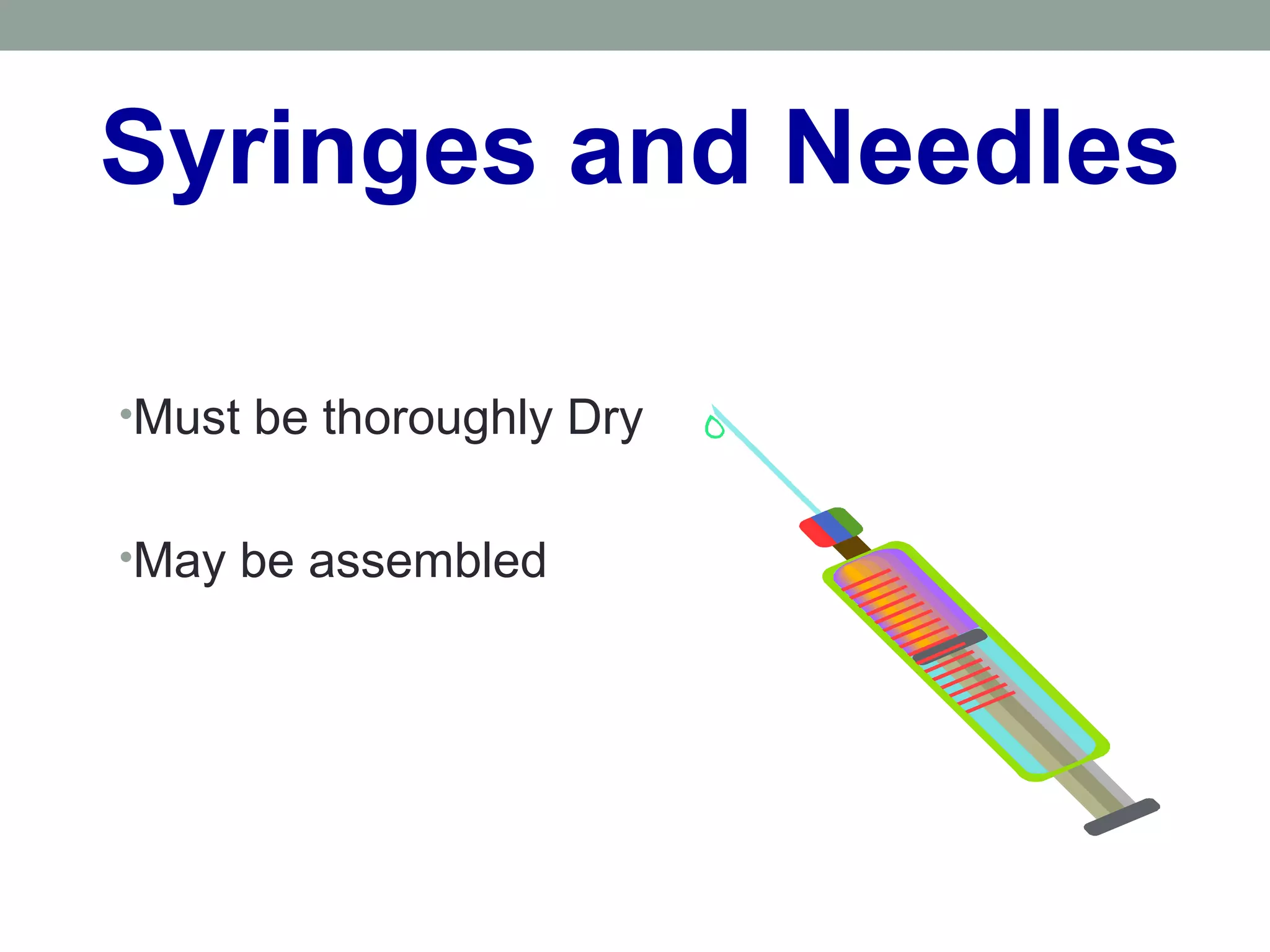 Syringes and Needles

•Must be thoroughly Dry

•May be assembled